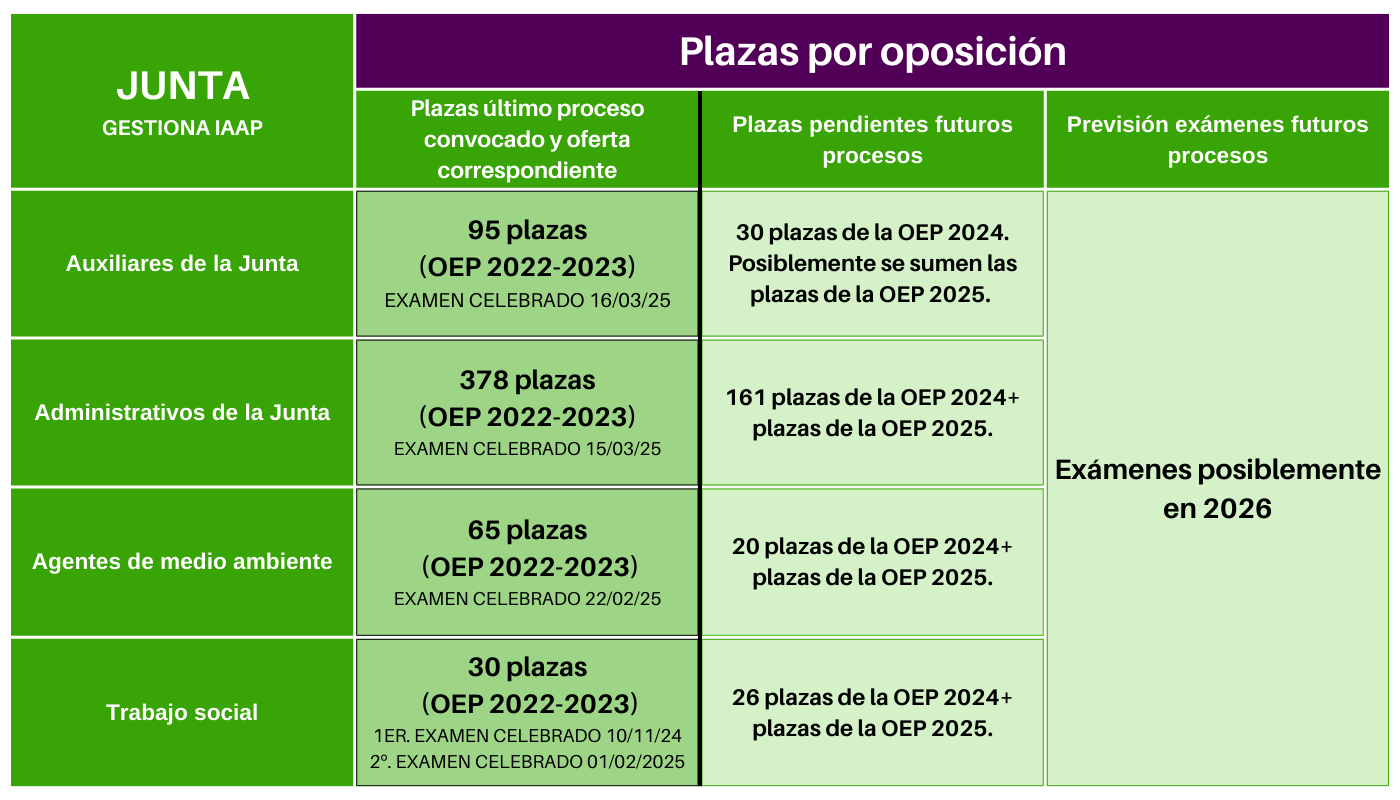 | JUNTA GESTIONA IAAP | Plazas por oposición | | |
|---|---|---|---|
| | Plazas último proceso convocado y oferta correspondiente | Plazas pendientes futuros procesos | Previsión exámenes futuros procesos |
| Auxiliares de la Junta | 95 plazas (OEP 2022-2023) EXAMEN CELEBRADO 16/03/25 | 30 plazas de la OEP 2024. Posiblemente se sumen las plazas de la OEP 2025. | Exámenes posiblemente en 2026 |
| Administrativos de la Junta | 378 plazas (OEP 2022-2023) EXAMEN CELEBRADO 15/03/25 | 161 plazas de la OEP 2024+ plazas de la OEP 2025. | |
| Agentes de medio ambiente | 65 plazas (OEP 2022-2023) EXAMEN CELEBRADO 22/02/25 | 20 plazas de la OEP 2024+ plazas de la OEP 2025. | |
| Trabajo social | 30 plazas (OEP 2022-2023) 1ER. EXAMEN CELEBRADO 10/11/24 2º. EXAMEN CELEBRADO 01/02/2025 | 26 plazas de la OEP 2024+ plazas de la OEP 2025. | |